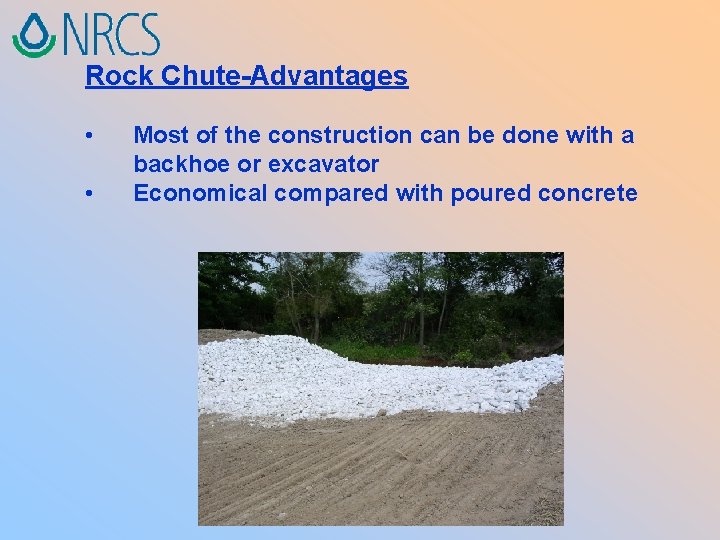 NRCS

Rock Chute-Advantages

• Most of the construction can be done with a backhoe or excavator
• Economical compared with poured concrete